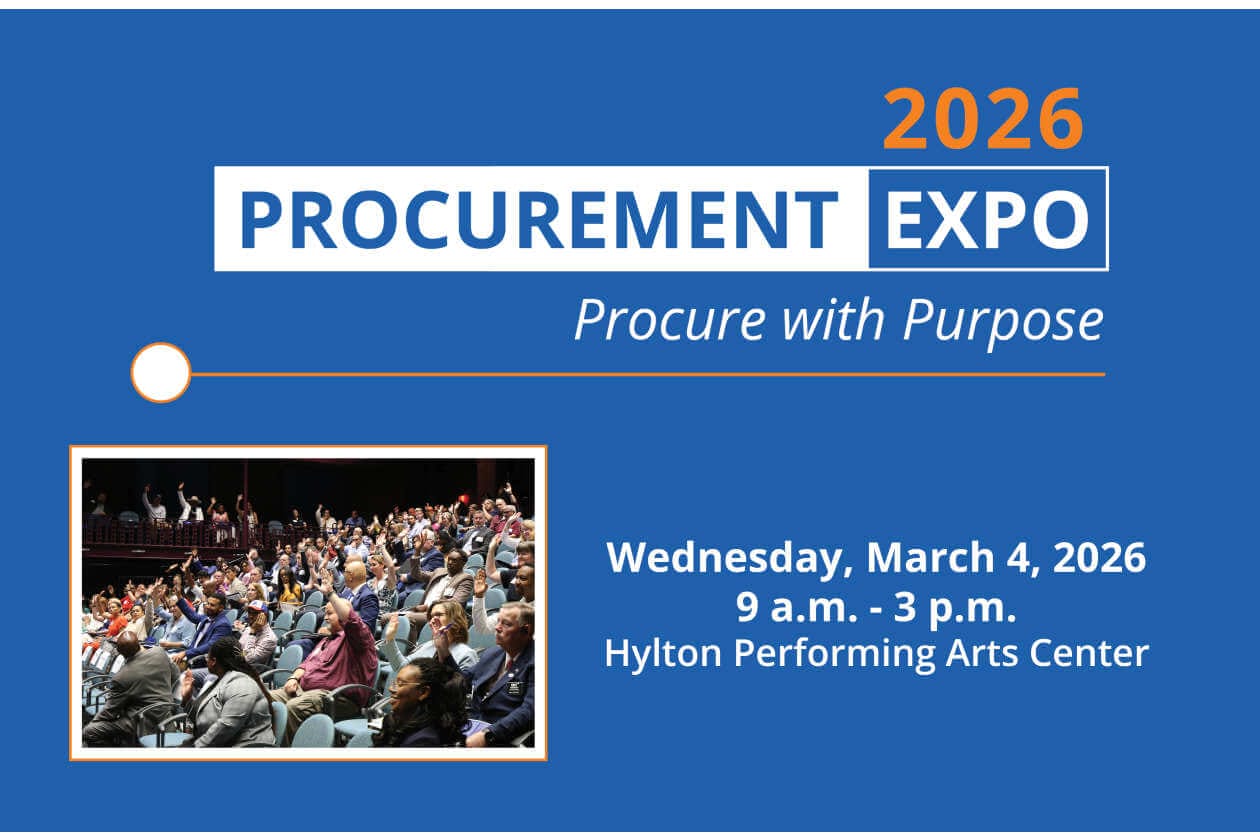 2026
PROCUREMENT EXPO
Procure with Purpose

Wednesday, March 4, 2026
9 a.m. - 3 p.m.
Hylton Performing Arts Center